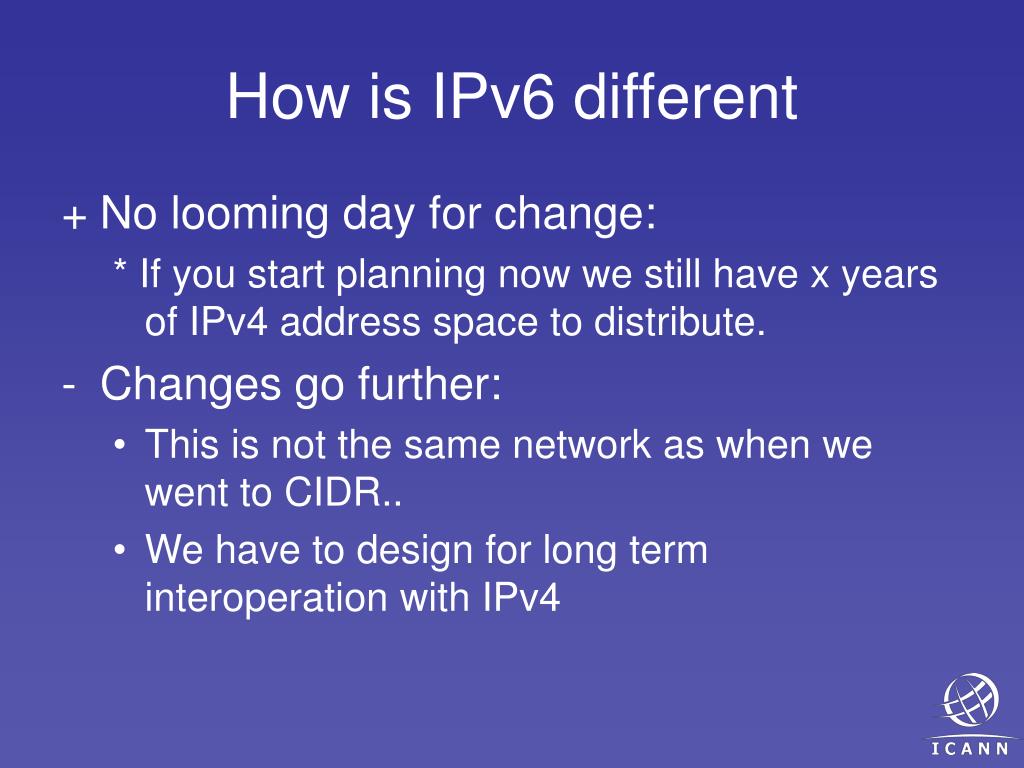 How is IPv6 different

+ No looming day for change:

* If you start planning now we still have x years of IPv4 address space to distribute.

- Changes go further:

• This is not the same network as when we went to CIDR..

• We have to design for long term interoperation with IPv4

ICANN